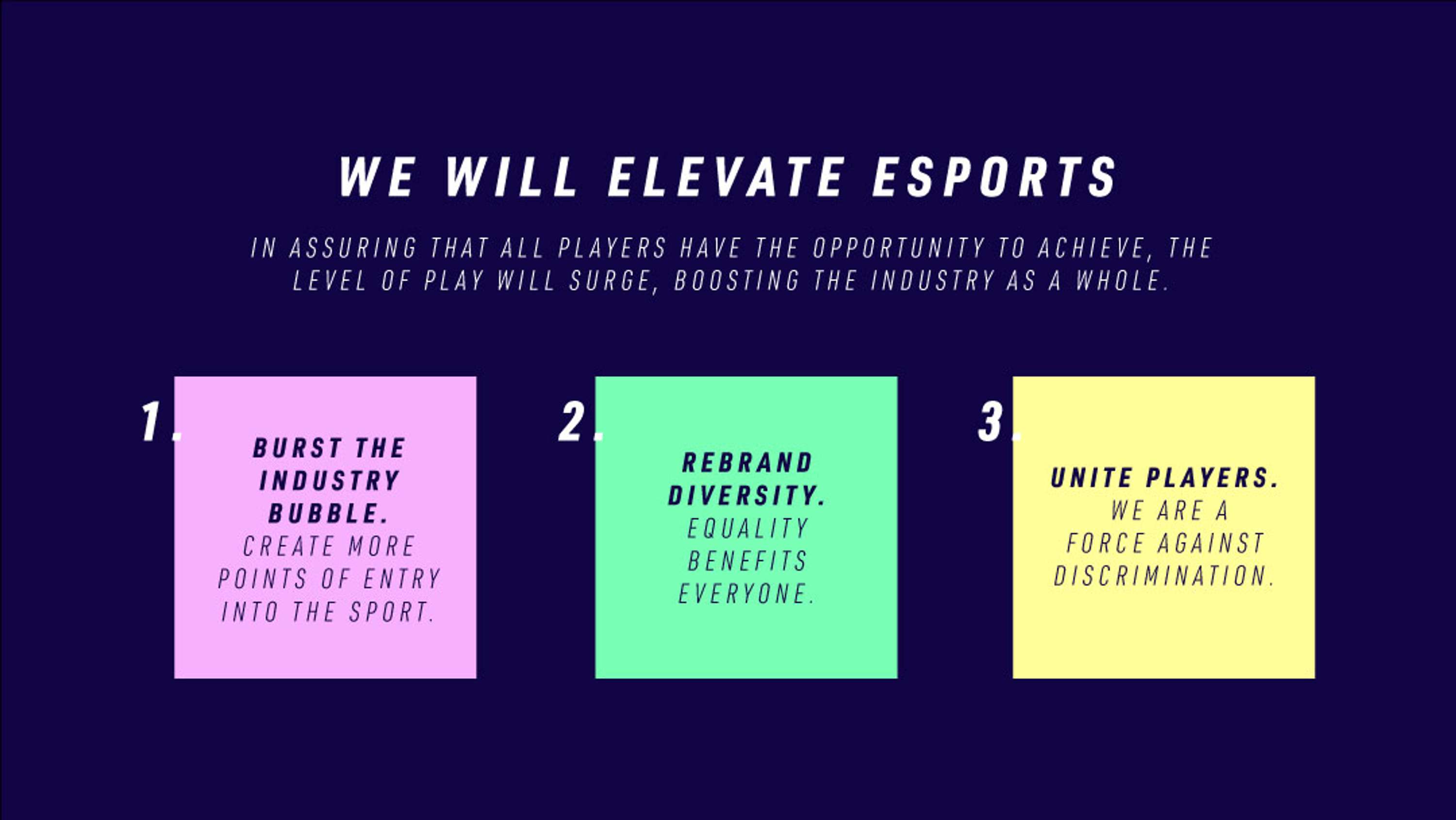 WE WILL ELEVATE ESPORTS

IN ASSURING THAT ALL PLAYERS HAVE THE OPPORTUNITY TO ACHIEVE, THE LEVEL OF PLAY WILL SURGE, BOOSTING THE INDUSTRY AS A WHOLE.

1.

BURST THE INDUSTRY BUBBLE. CREATE MORE POINTS OF ENTRY INTO THE SPORT.

2.

REBRAND DIVERSITY. EQUALITY BENEFITS EVERYONE.

3.

UNITE PLAYERS. WE ARE A FORCE AGAINST DISCRIMINATION.